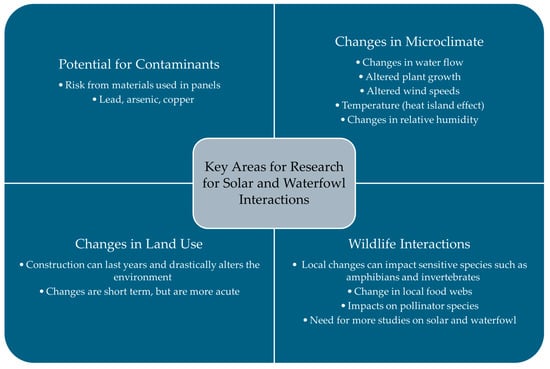 Potential for Contaminants

• Risk from materials used in panels
• Lead, arsenic, copper

Changes in Microclimate

• Changes in water flow
• Altered plant growth
• Altered wind speeds
• Temperature (heat island effect)
• Changes in relative humidity

Key Areas for Research for Solar and Waterfowl Interactions

Changes in Land Use

• Construction can last years and drastically alters the environment
• Changes are short term, but are more acute

Wildlife Interactions

• Local changes can impact sensitive species such as amphibians and invertebrates
• Change in local food webs
• Impacts on pollinator species
• Need for more studies on solar and waterfowl